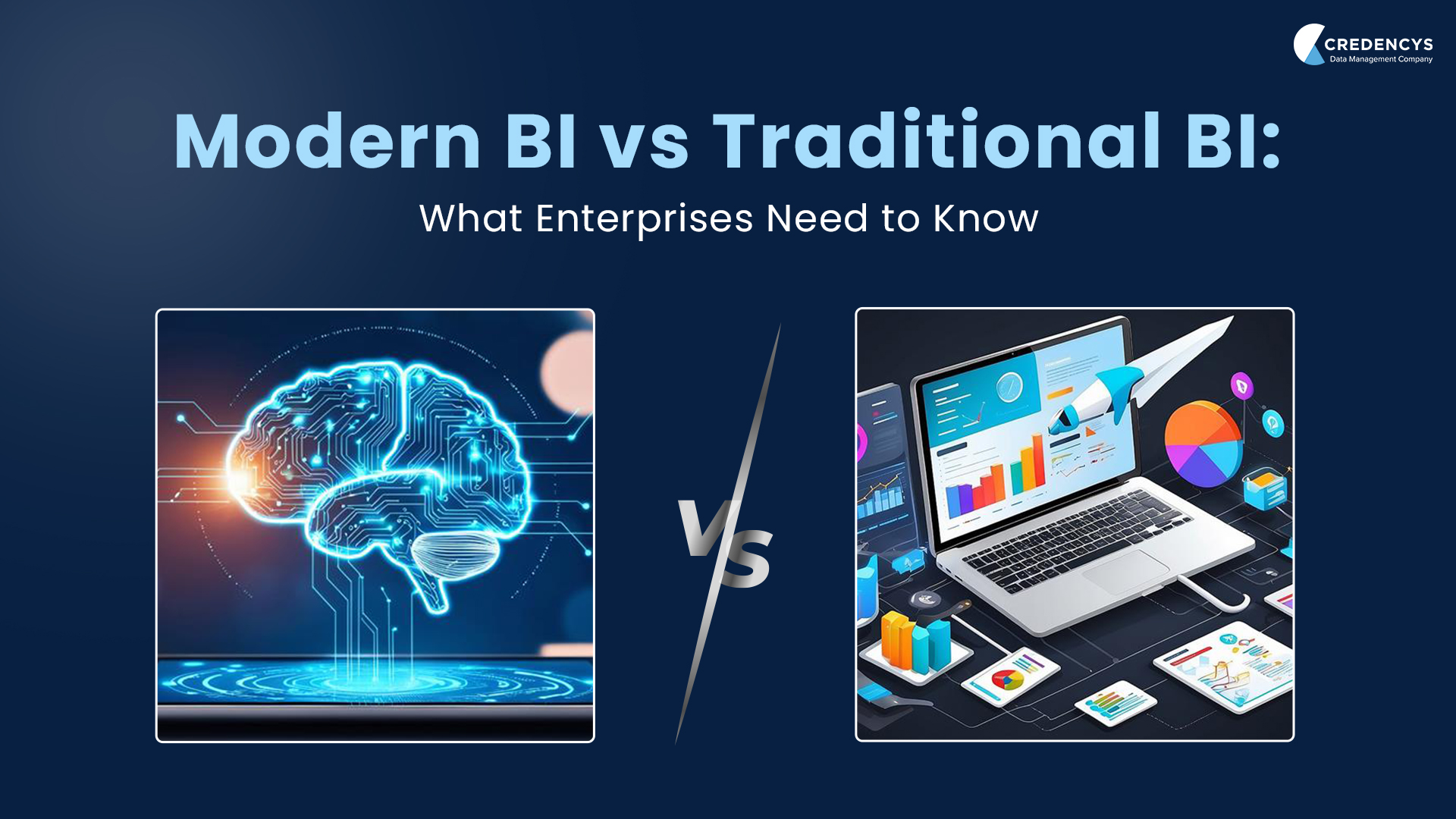 CREDENCYS
Data Management Company

Modern BI vs Traditional BI:
What Enterprises Need to Know

VS